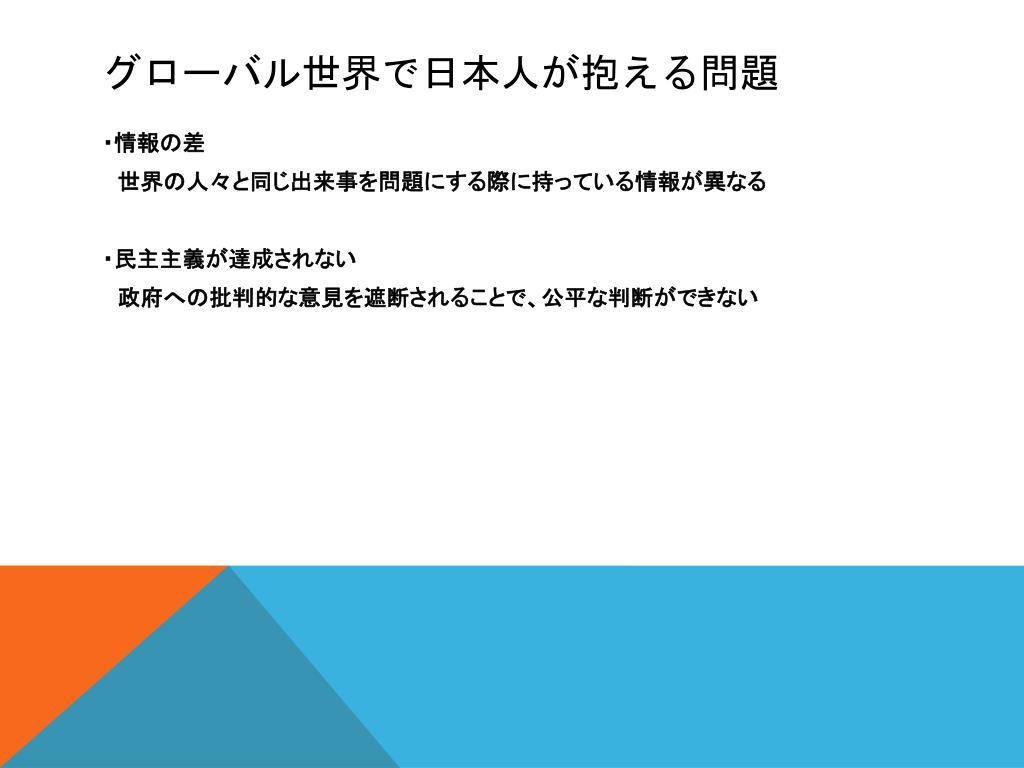 グローバル世界で日本人が抱える問題

・情報の差

世界の人々と同じ出来事を問題にする際に持っている情報が異なる

・民主主義が達成されない

政府への批判的な意見を遮断されることで、公平な判断ができない